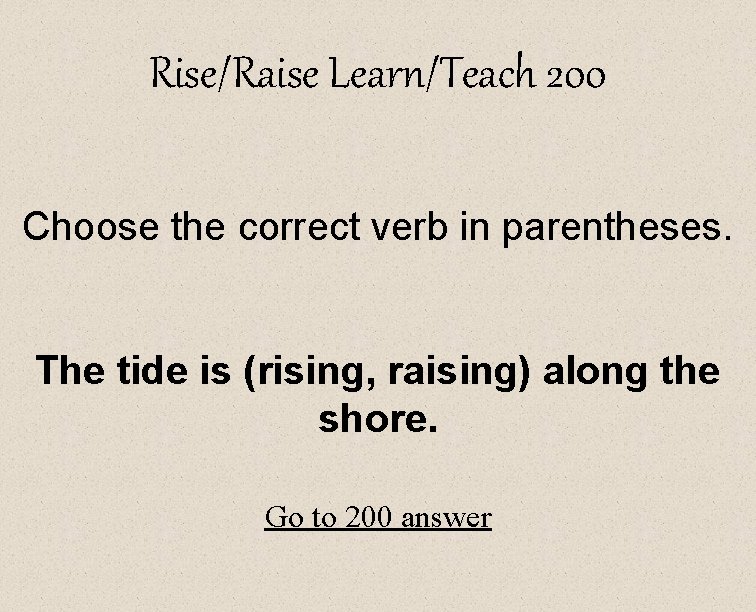 Rise/Raise Learn/Teach 200

Choose the correct verb in parentheses.

The tide is (rising, raising) along the shore.

Go to 200 answer